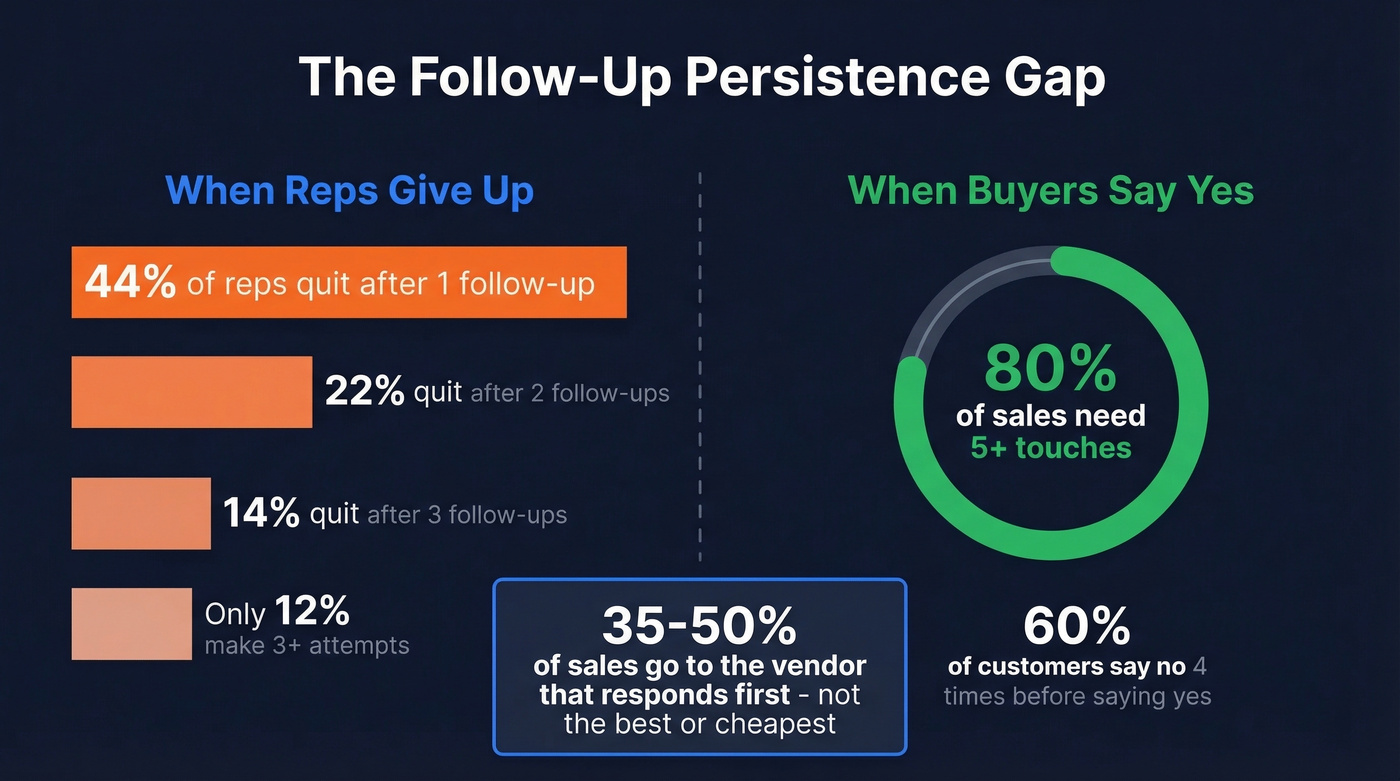 The Follow-Up Persistence Gap

When Reps Give Up

44% of reps quit after 1 follow-up

22% quit after 2 follow-ups

14% quit after 3 follow-ups

Only 12% make 3+ attempts

When Buyers Say Yes

80% of sales need 5+ touches

35-50% of sales go to the vendor that responds first - not the best or cheapest

60% of customers say no 4 times before saying yes